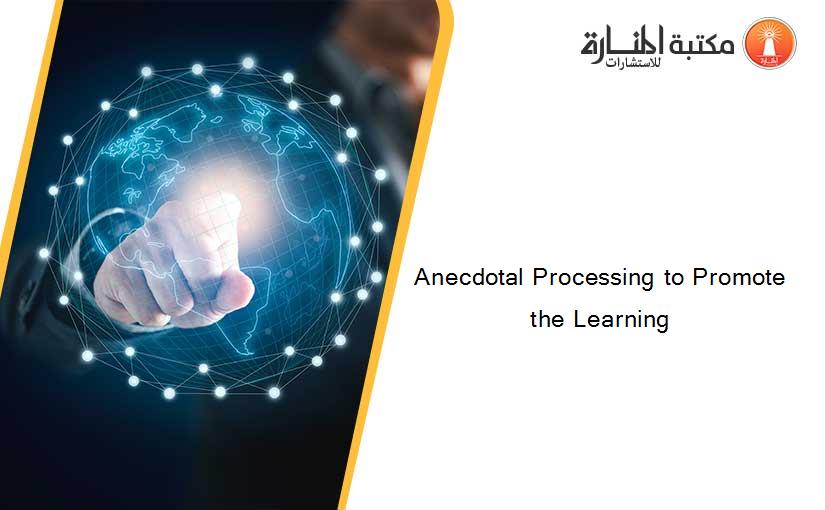 مكتبة المنارة للاستشارات

Anecdotal Processing to Promote the Learning